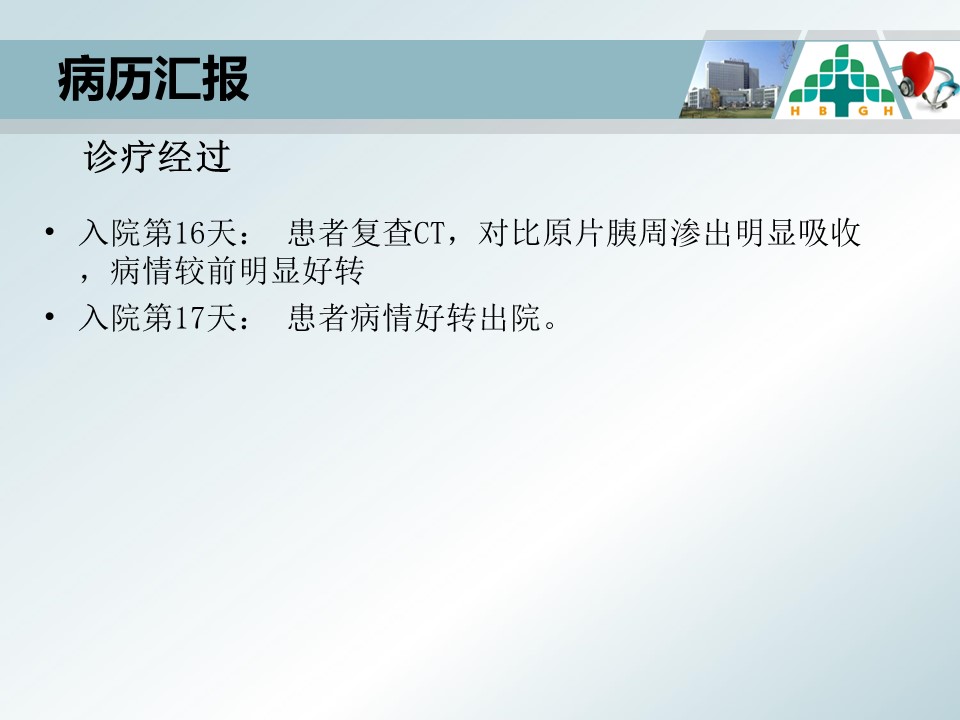 病历汇报

H B G H

诊疗经过

• 入院第16天： 患者复查CT，对比原片胰周渗出明显吸收，病情较前明显好转

• 入院第17天： 患者病情好转出院。